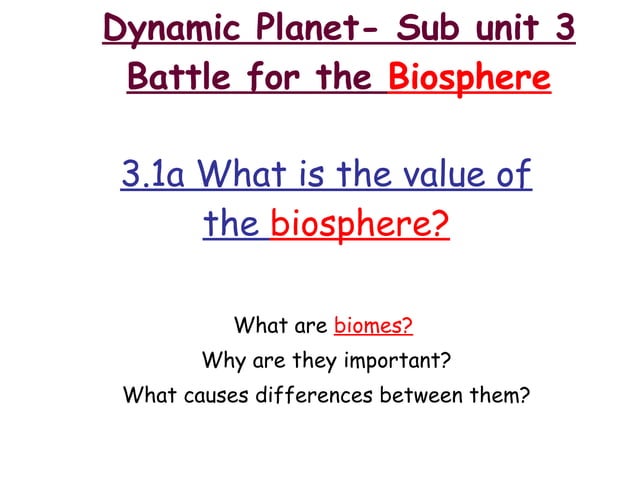 Dynamic Planet- Sub unit 3
Battle for the Biosphere

3.1a What is the value of the biosphere?

What are biomes?
Why are they important?
What causes differences between them?